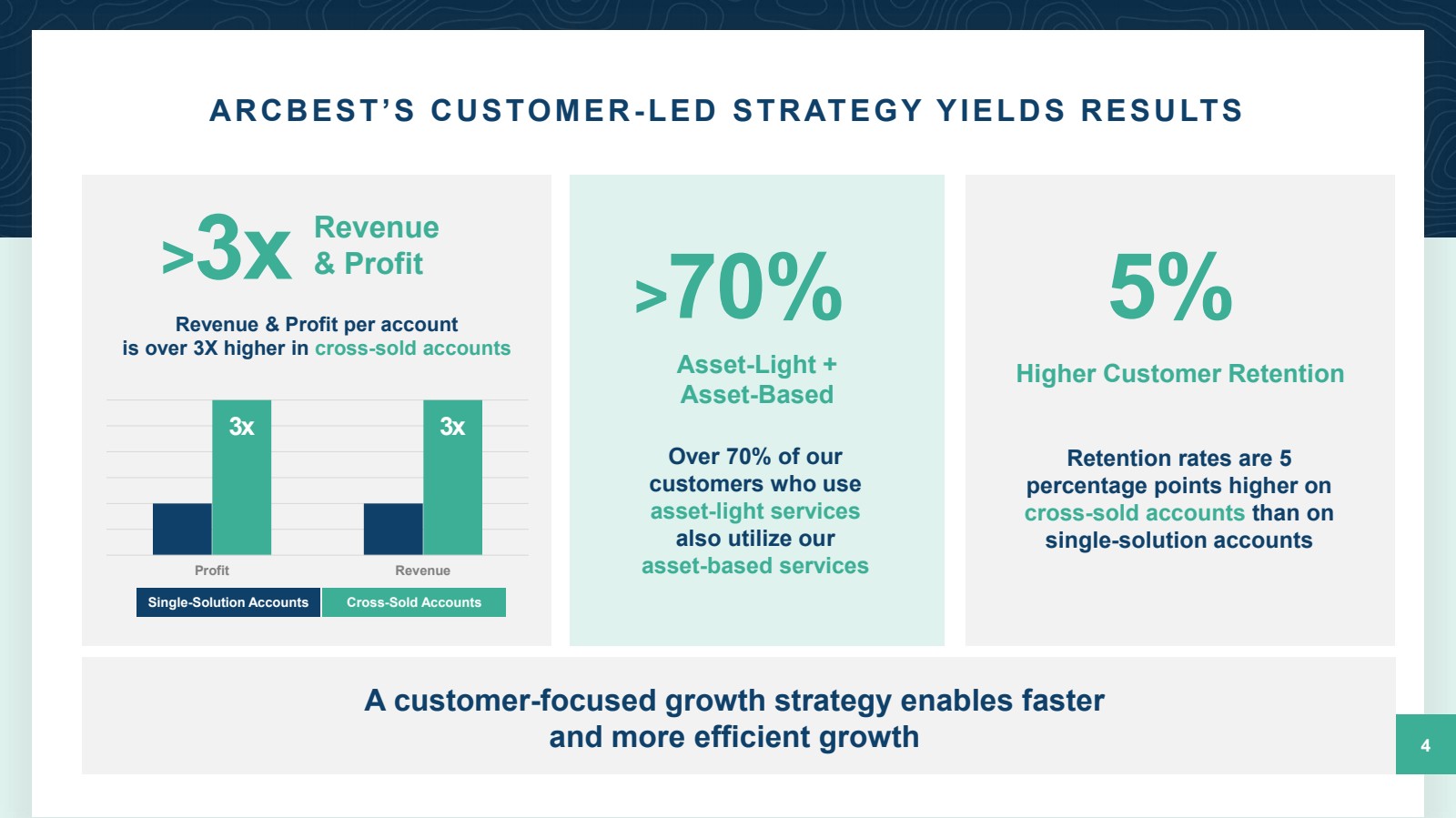 ARCBEST'S CUSTOMER-LED STRATEGY YIELDS RESULTS

>3x Revenue & Profit

Revenue & Profit per account is over 3X higher in cross-sold accounts

3x

3x

Profit

Revenue

Single-Solution Accounts

Cross-Sold Accounts

>70%

Asset-Light + Asset-Based

Over 70% of our customers who use asset-light services also utilize our asset-based services

5%

Higher Customer Retention

Retention rates are 5 percentage points higher on cross-sold accounts than on single-solution accounts

A customer-focused growth strategy enables faster and more efficient growth

4